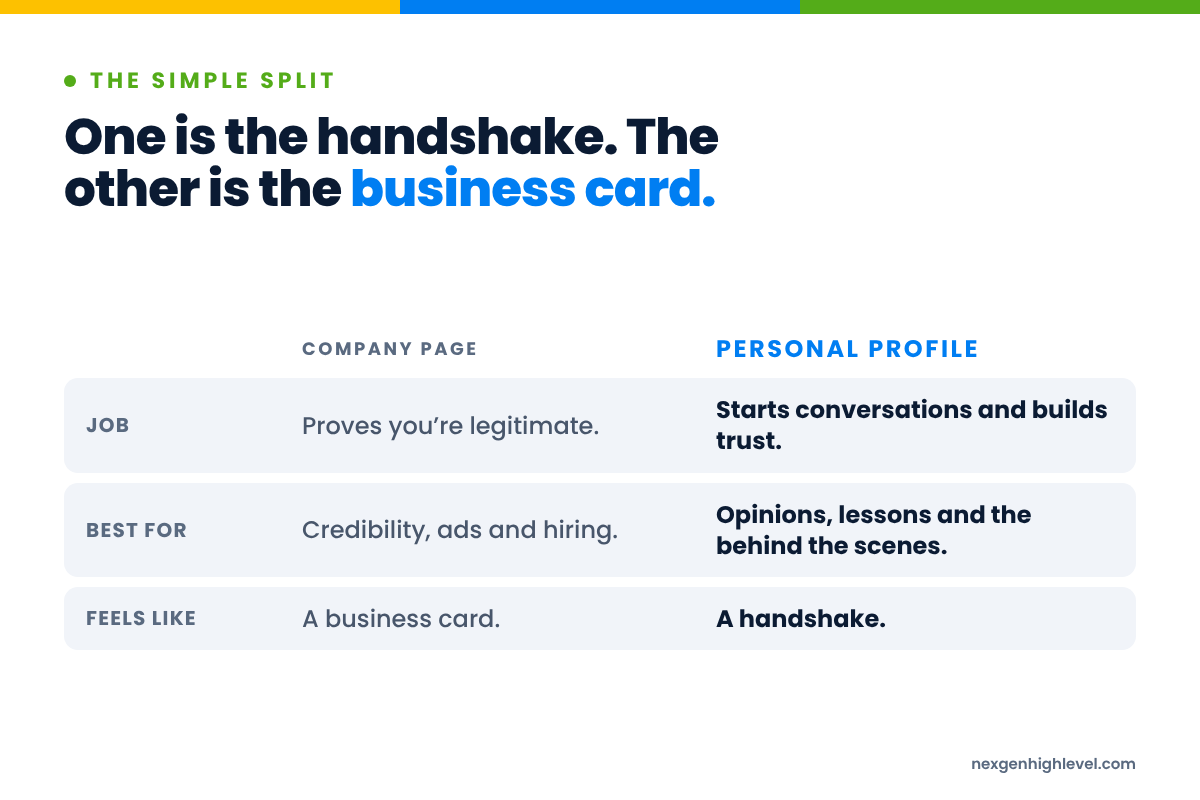 • THE SIMPLE SPLIT

One is the handshake. The other is the business card.

|  | COMPANY PAGE | PERSONAL PROFILE |
|---|---|---|
| JOB | Proves you're legitimate. | Starts conversations and builds trust. |
| BEST FOR | Credibility, ads and hiring. | Opinions, lessons and the behind the scenes. |
| FEELS LIKE | A business card. | A handshake. |

nexgenhighlevel.com